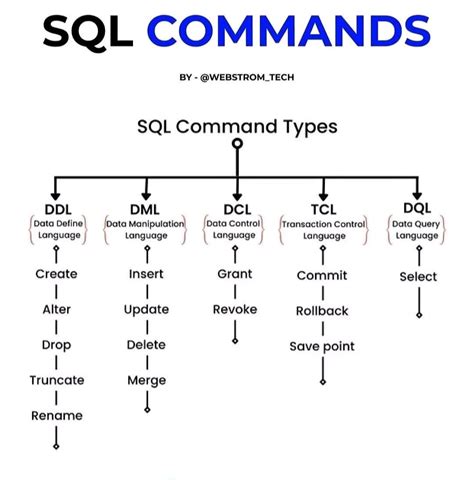 SQL COMMANDS

BY - @WEBSTROM_TECH

SQL Command Types

DDL
Data Define Language
Create
Alter
Drop
Truncate
Rename

DML
Data Manipulation Language
Insert
Update
Delete
Merge

DCL
Data Control Language
Grant
Revoke

TCL
Transaction Control Language
Commit
Rollback
Save point

DQL
Data Query Language
Select